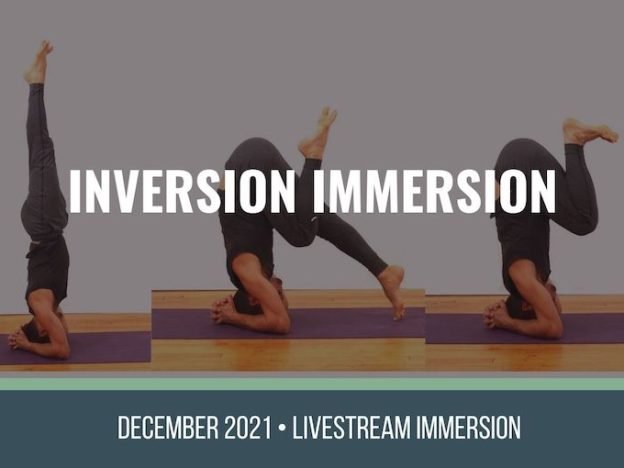 INVERSION IMMERSION

DECEMBER 2021 • LIVESTREAM IMMERSION